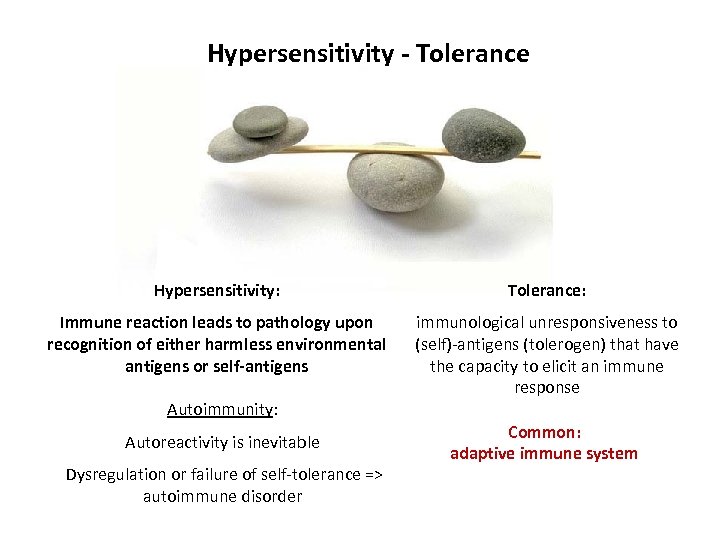 Hypersensitivity - Tolerance

Hypersensitivity:

Immune reaction leads to pathology upon recognition of either harmless environmental antigens or self-antigens

Autoimmunity:

Autoreactivity is inevitable

Dysregulation or failure of self-tolerance => autoimmune disorder

Tolerance:

immunological unresponsiveness to (self)-antigens (tolerogen) that have the capacity to elicit an immune response

Common:
adaptive immune system